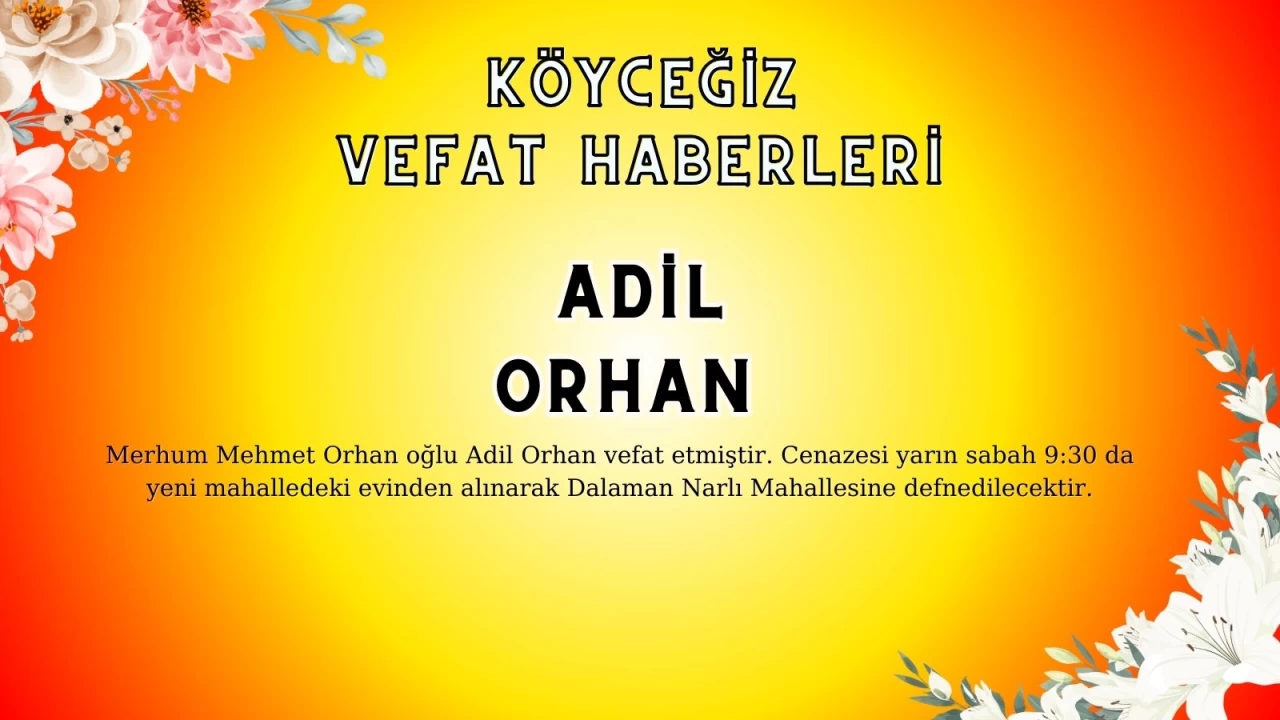 KÖYCEĞİZ
VEFAT HABERLERİ

ADİL
ORHAN

Merhum Mehmet Orhan oğlu Adil Orhan vefat etmiştir. Cenazesi yarın sabah 9:30 da yeni mahalledeki evinden alınarak Dalaman Narlı Mahallesine defnedilecektir.